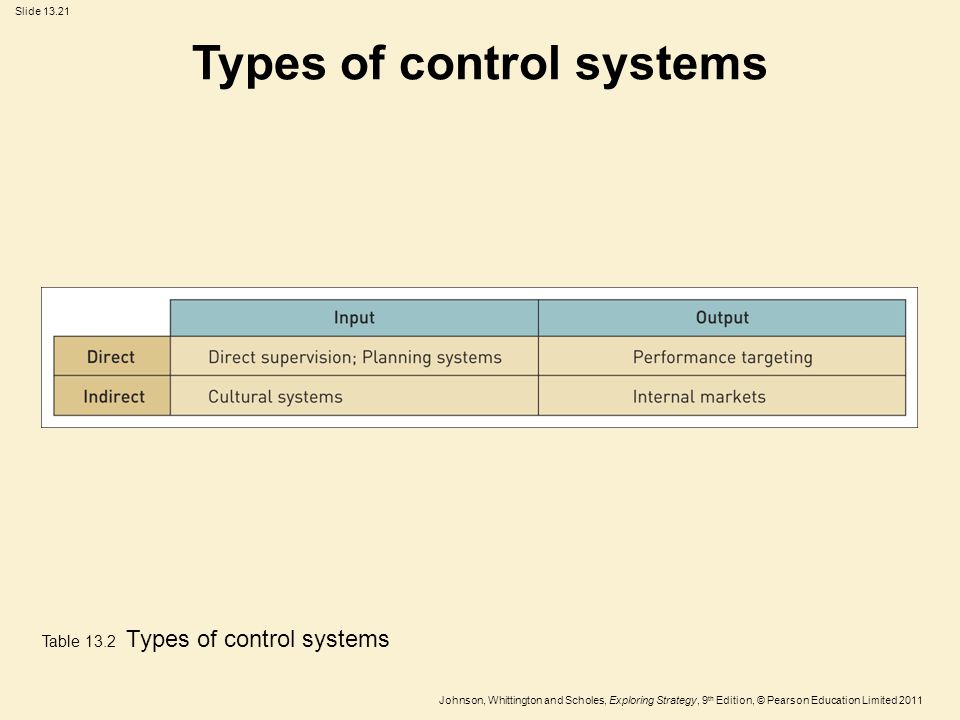 Slide 13.21

Types of control systems

| | Input | Output |
|---|---|---|
| Direct | Direct supervision; Planning systems | Performance targeting |
| Indirect | Cultural systems | Internal markets |

Table 13.2 Types of control systems

Johnson, Whittington and Scholes, Exploring Strategy, 9th Edition, © Pearson Education Limited 2011